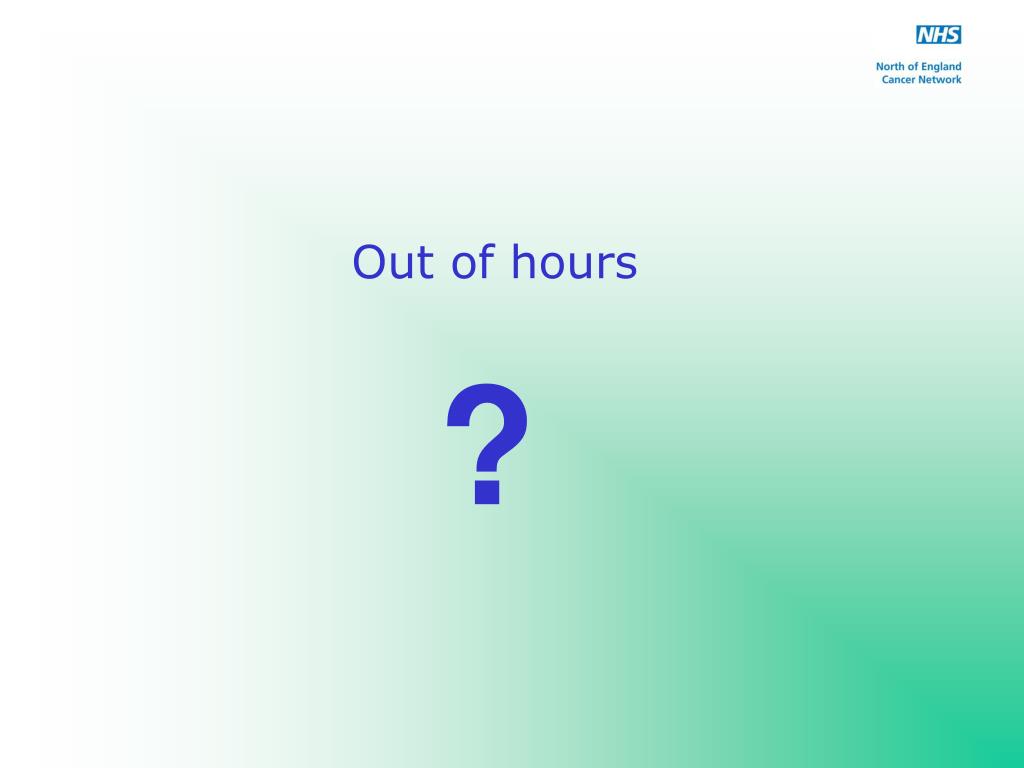 NHS
North of England
Cancer Network

Out of hours

?